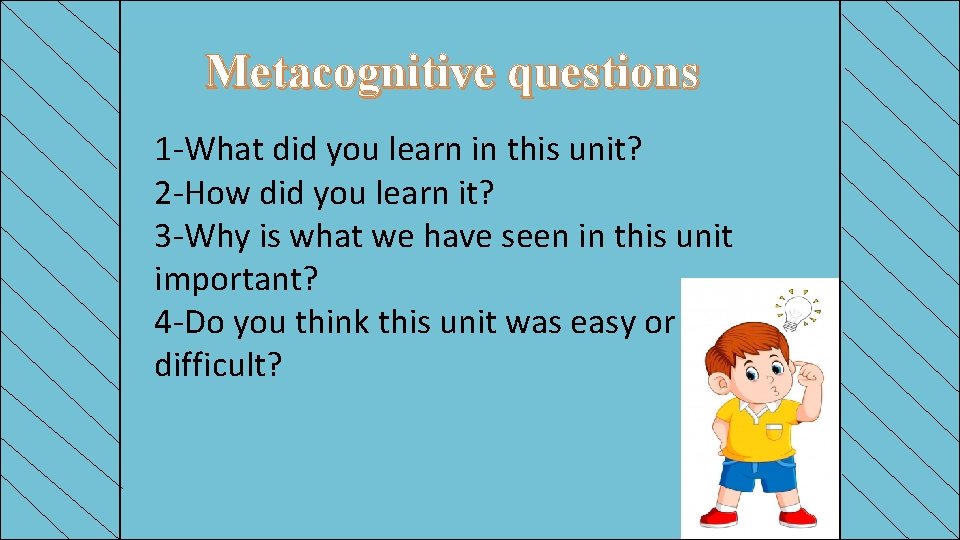 Metacognitive questions

1-What did you learn in this unit?
2-How did you learn it?
3-Why is what we have seen in this unit important?
4-Do you think this unit was easy or difficult?